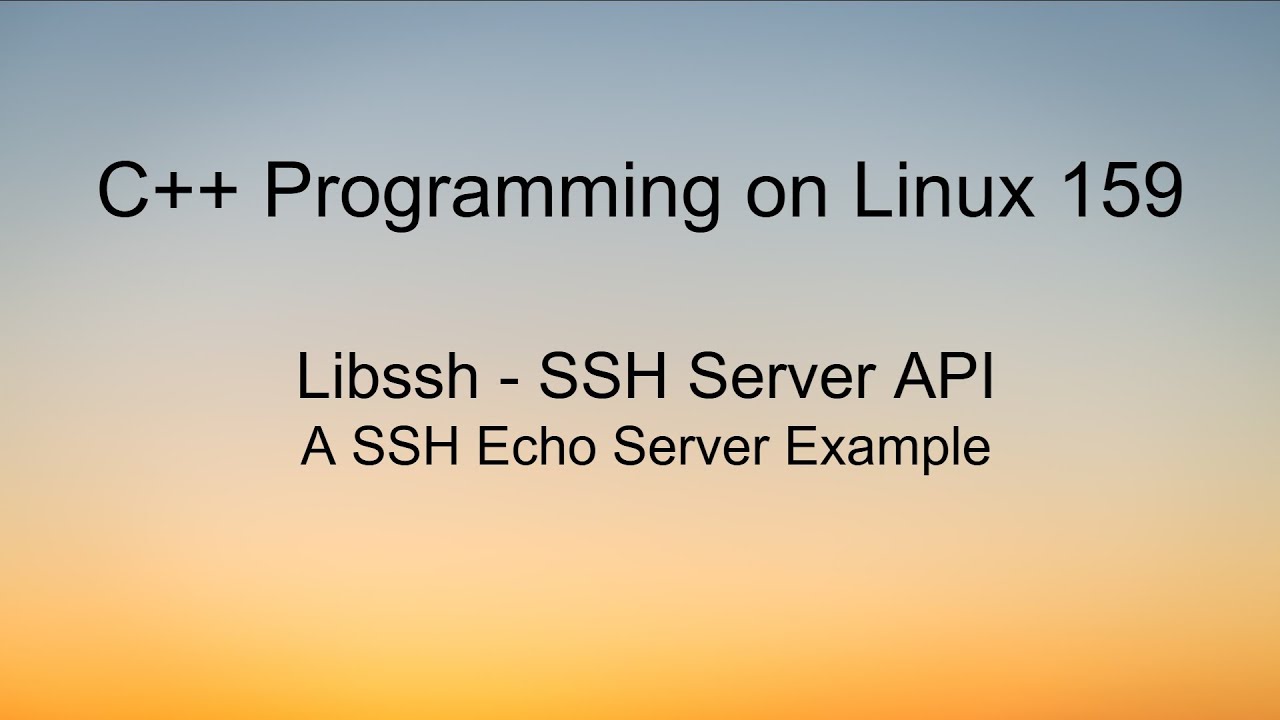 C++ Programming on Linux 159

Libssh - SSH Server API
A SSH Echo Server Example